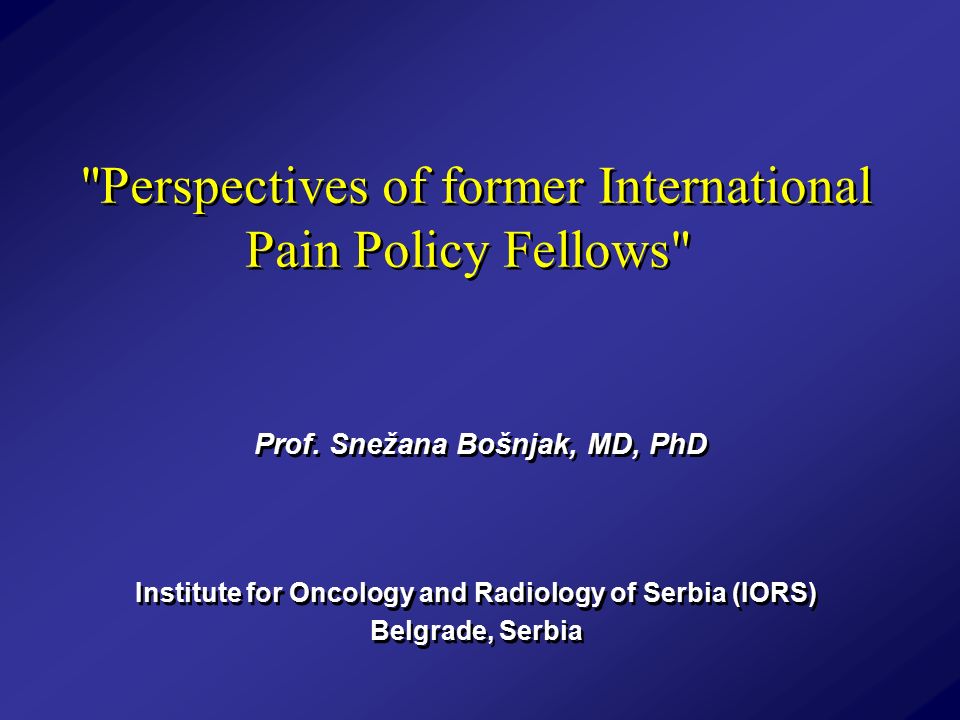 "Perspectives of former International Pain Policy Fellows"

Prof. Snežana Bošnjak, MD, PhD

Institute for Oncology and Radiology of Serbia (IORS)
Belgrade, Serbia